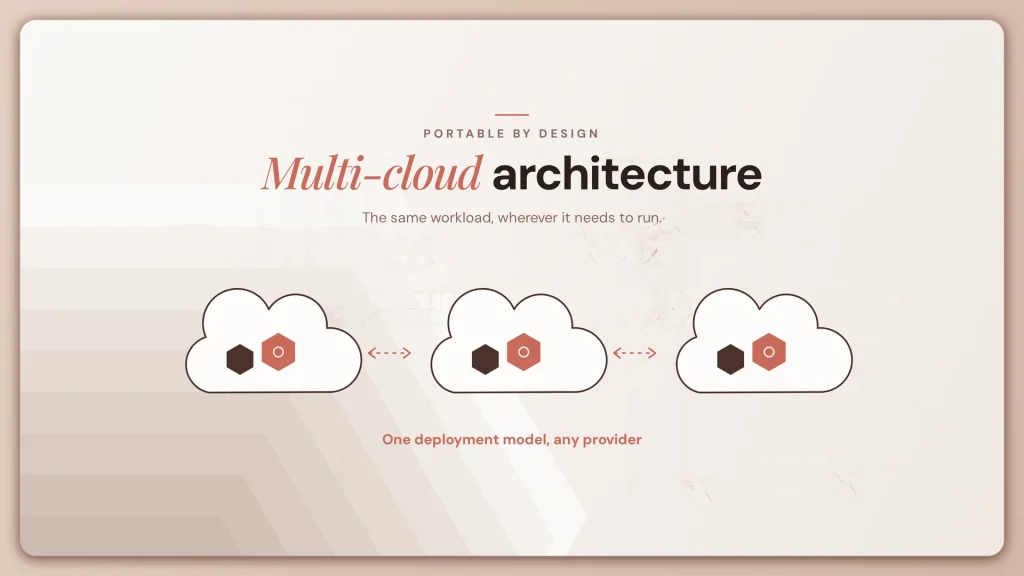 PORTABLE BY DESIGN

Multi-cloud architecture

The same workload, wherever it needs to run.

One deployment model, any provider